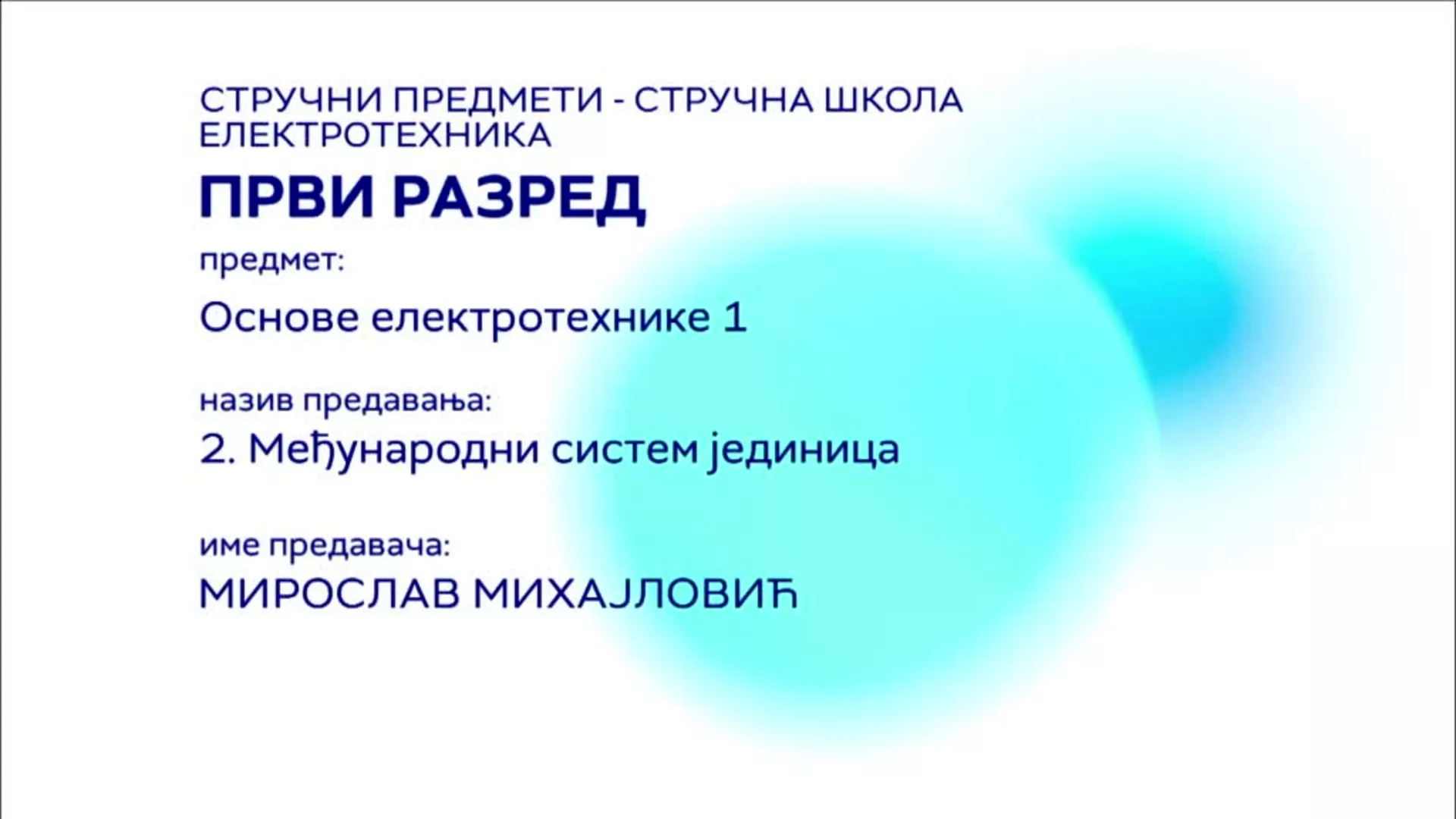 СТРУЧНИ ПРЕДМЕТИ - СТРУЧНА ШКОЛА
ЕЛЕКТРОТЕХНИКА

ПРВИ РАЗРЕД

предмет:

Основе електротехнике 1

назив предавања:

2. Међународни систем јединица

име предавача:

МИРОСЛАВ МИХАЈЛОВИЋ